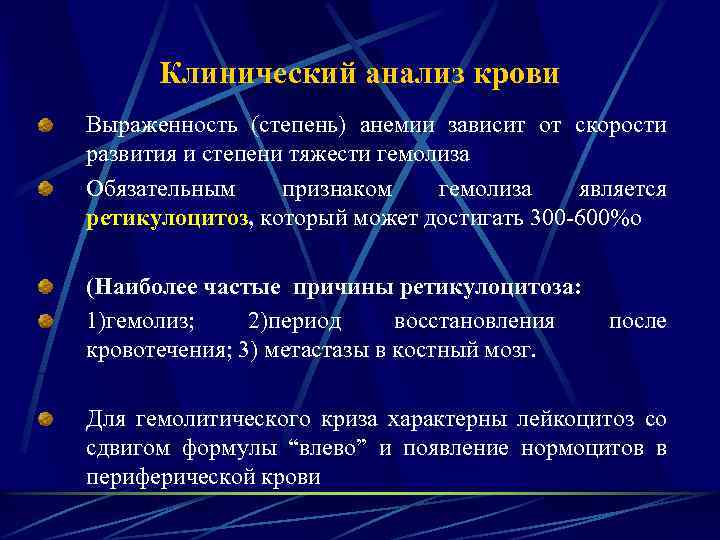 Клинический анализ крови

Выраженность (степень) анемии зависит от скорости развития и степени тяжести гемолиза

Обязательным признаком гемолиза является ретикулоцитоз, который может достигать 300-600%о

(Наиболее частые причины ретикулоцитоза:

1)гемолиз; 2)период восстановления после кровотечения; 3) метастазы в костный мозг.

Для гемолитического криза характерны лейкоцитоз со сдвигом формулы “влево” и появление нормоцитов в периферической крови